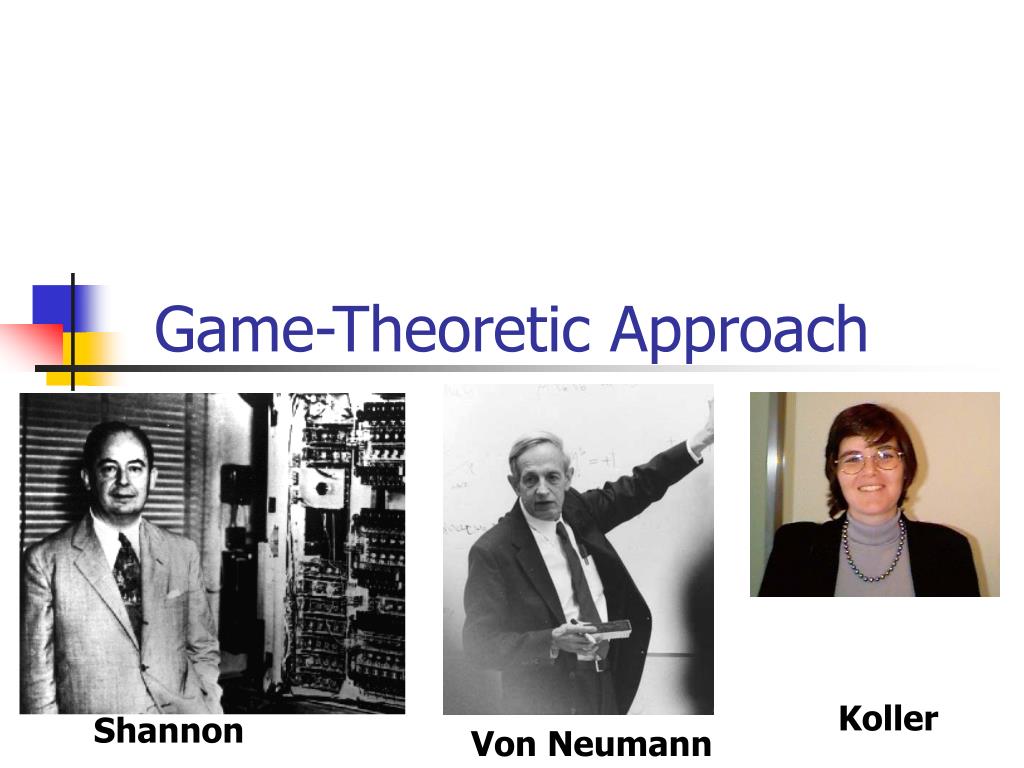 Game-Theoretic Approach

Shannon

Von Neumann

Koller